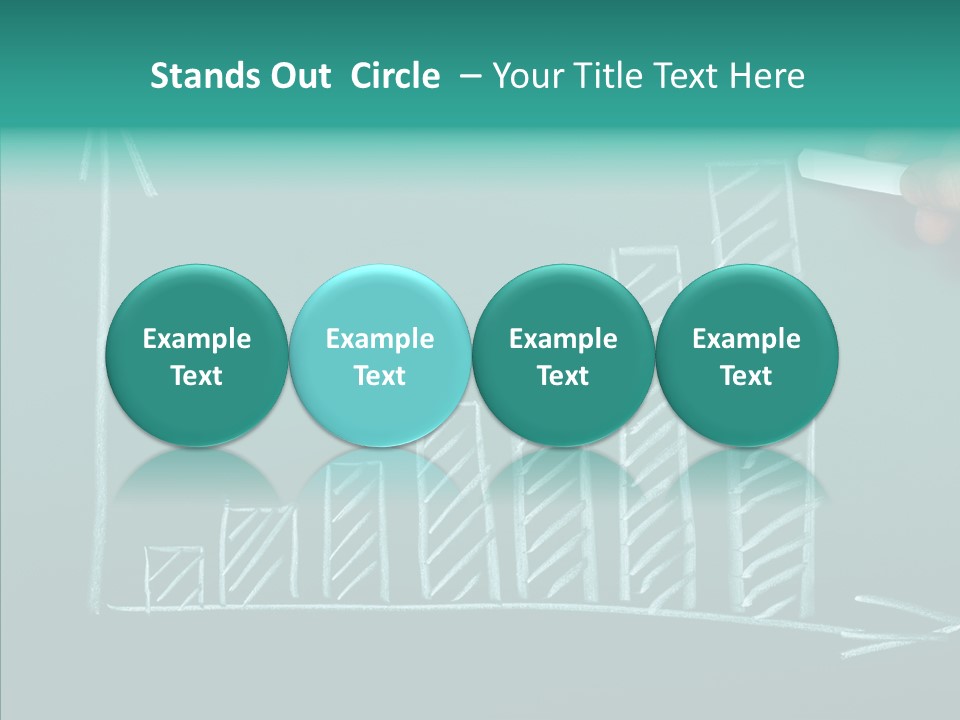 Stands Out Circle – Your Title Text Here

Example Text

Example Text

Example Text

Example Text